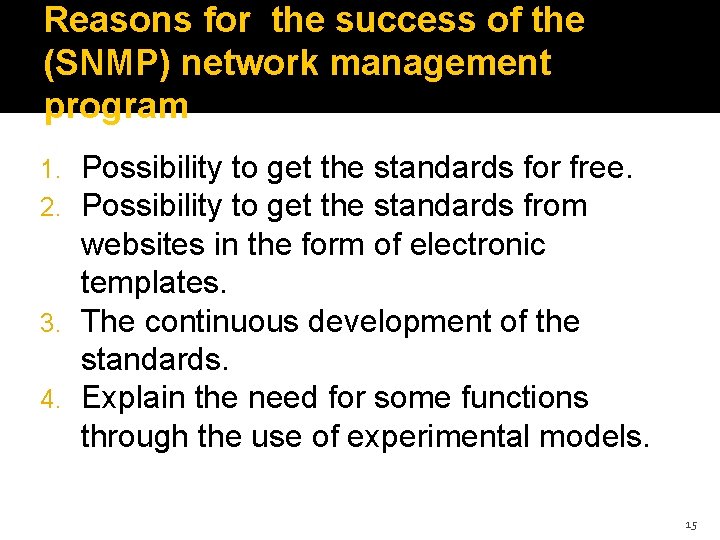 Reasons for the success of the (SNMP) network management program

1. Possibility to get the standards for free.
2. Possibility to get the standards from websites in the form of electronic templates.
3. The continuous development of the standards.
4. Explain the need for some functions through the use of experimental models.

15